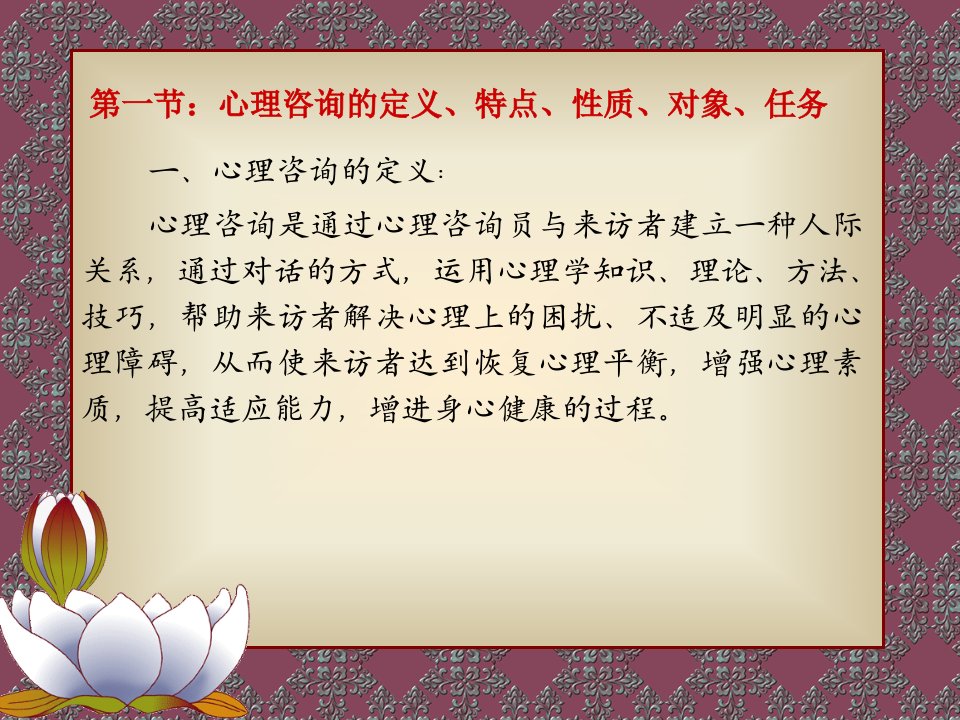 第一节：心理咨询的定义、特点、性质、对象、任务

一、心理咨询的定义：

心理咨询是通过心理咨询员与来访者建立一种人际关系，通过对话的方式，运用心理学知识、理论、方法、技巧，帮助来访者解决心理上的困扰、不适及明显的心理障碍，从而使来访者达到恢复心理平衡，增强心理素质，提高适应能力，增进身心健康的过程。